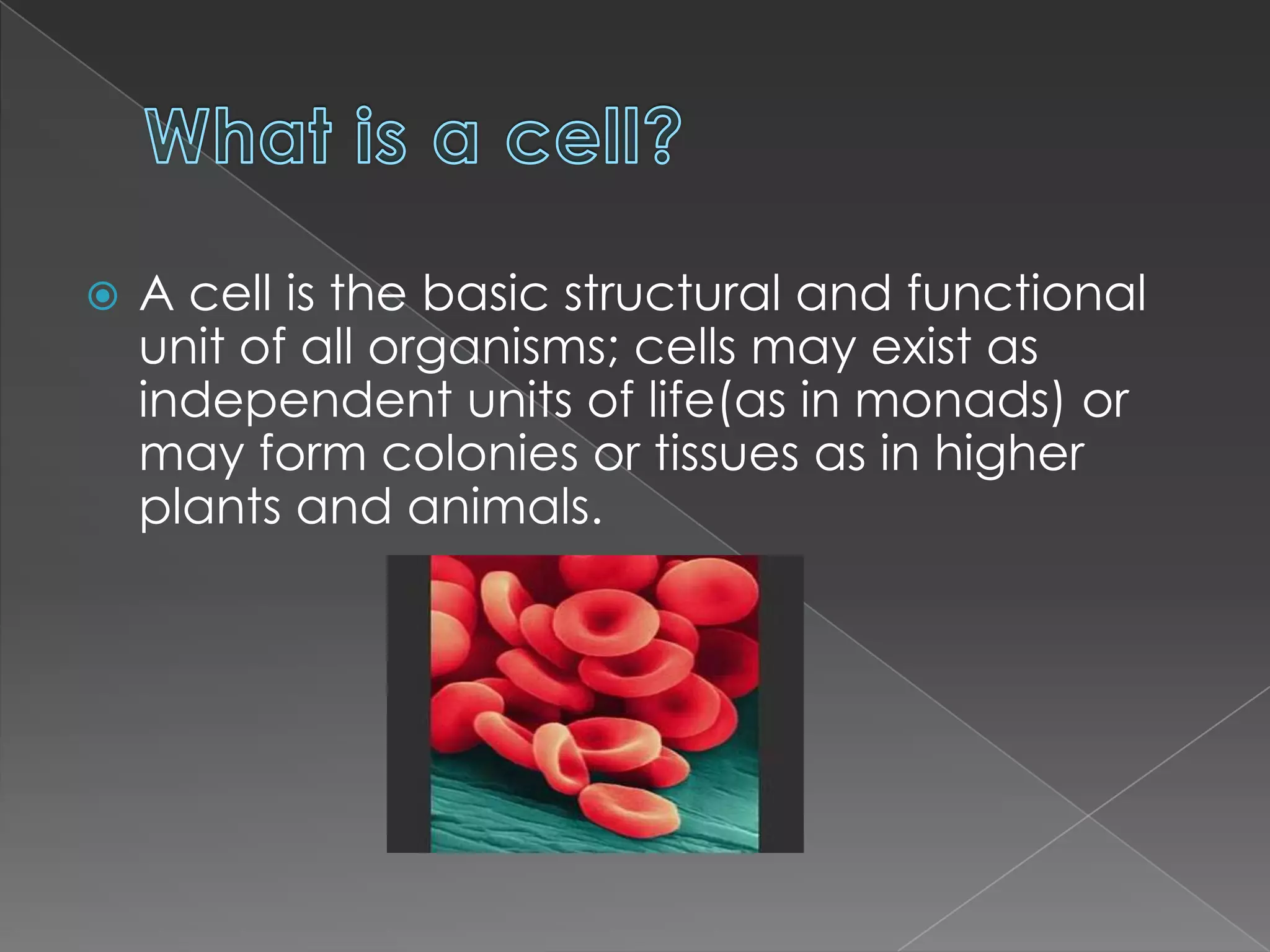 What is a cell?

A cell is the basic structural and functional unit of all organisms; cells may exist as independent units of life(as in monads) or may form colonies or tissues as in higher plants and animals.